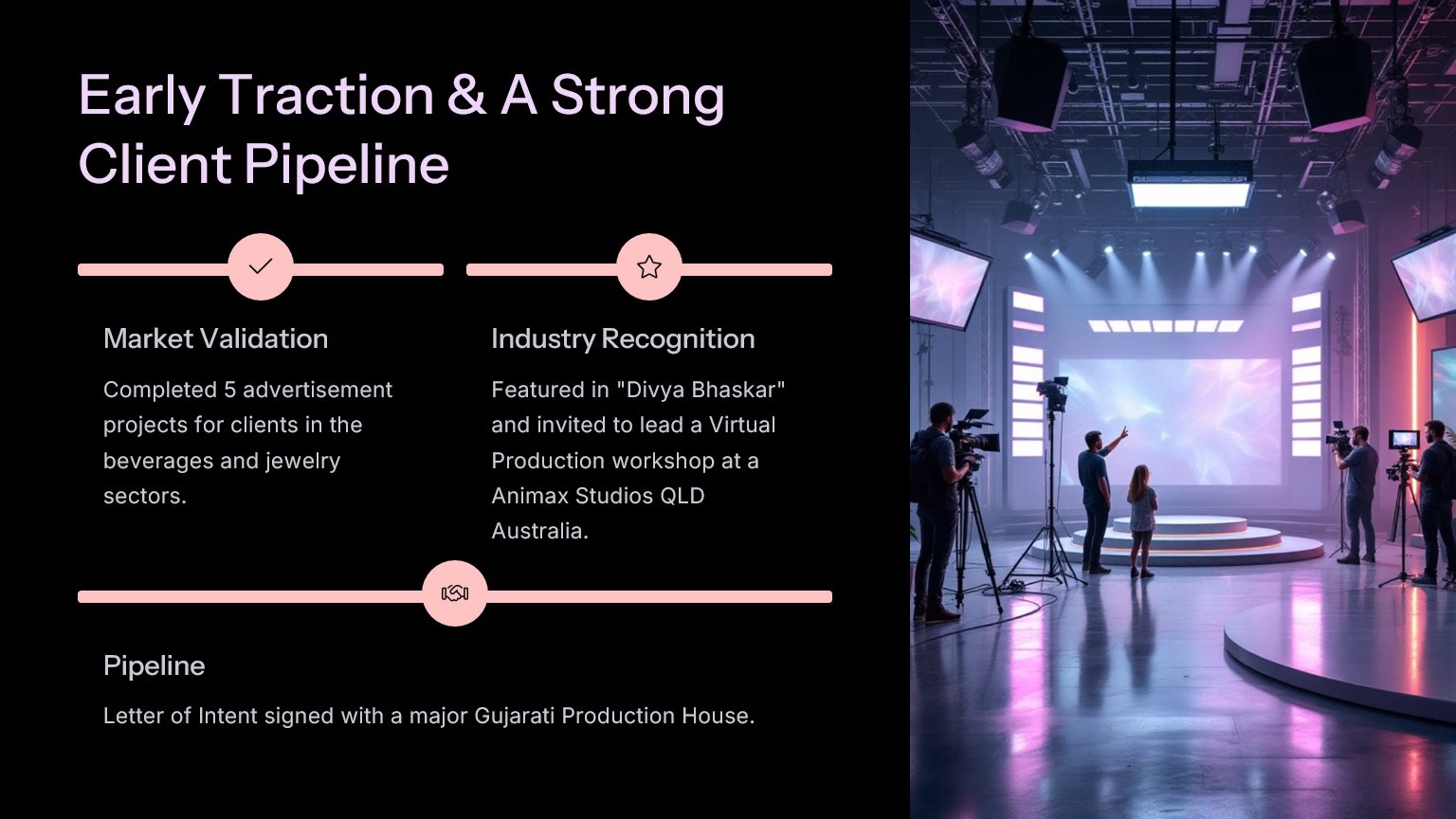 Early Traction & A Strong Client Pipeline

Market Validation

Completed 5 advertisement projects for clients in the beverages and jewelry sectors.

Industry Recognition

Featured in "Divya Bhaskar" and invited to lead a Virtual Production workshop at a Animax Studios QLD Australia.

Pipeline

Letter of Intent signed with a major Gujarati Production House.